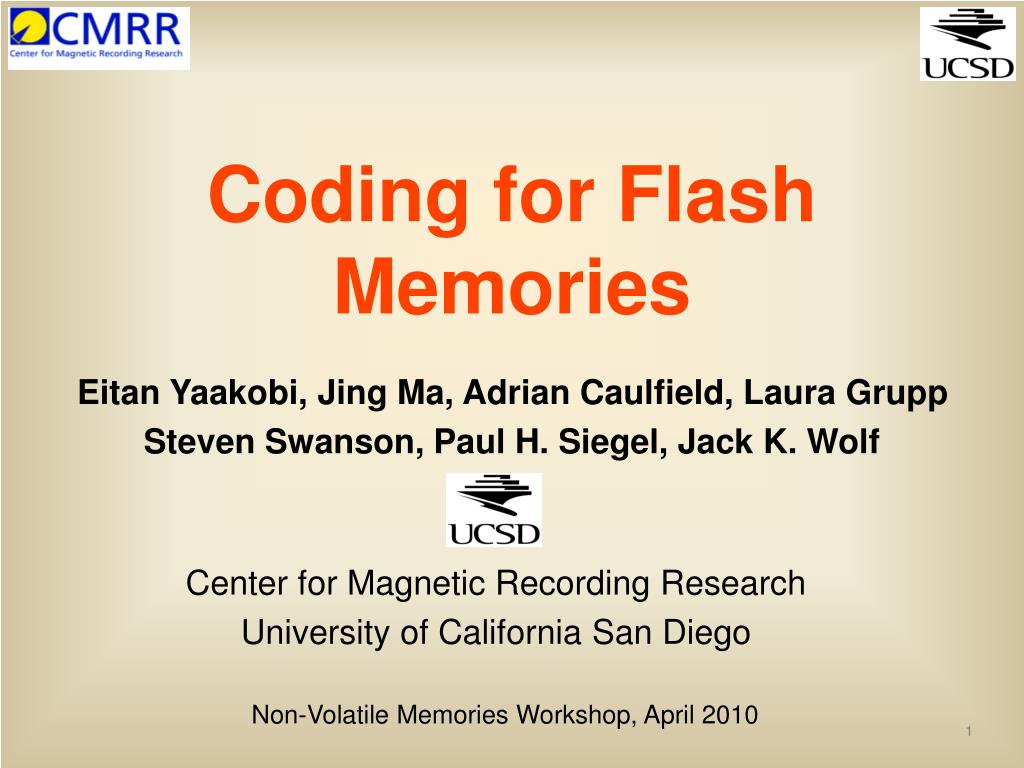 CMRR
Center for Magnetic Recording Research

UCSD

Coding for Flash Memories

Eitan Yaakobi, Jing Ma, Adrian Caulfield, Laura Grupp
Steven Swanson, Paul H. Siegel, Jack K. Wolf

UCSD

Center for Magnetic Recording Research
University of California San Diego

Non-Volatile Memories Workshop, April 2010

1